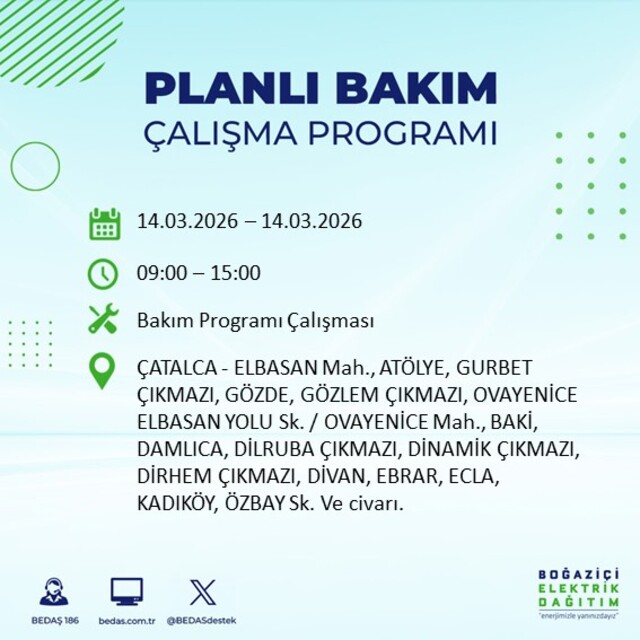 PLANLI BAKIM
ÇALIŞMA PROGRAMI

14.03.2026 – 14.03.2026

09:00 – 15:00

Bakım Programı Çalışması

ÇATALCA - ELBASAN Mah., ATÖLYE, GURBET ÇIKMAZI, GÖZDE, GÖZLEM ÇIKMAZI, OVAYENİCE ELBASAN YOLU Sk. / OVAYENİCE Mah., BAKİ, DAMLICA, DİLRUBA ÇIKMAZI, DİNAMİK ÇIKMAZI, DİRHEM ÇIKMAZI, DİVAN, EBRAR, ECLA, KADIKÖY, ÖZBAY Sk. Ve civarı.

BEDAŞ 186
bedas.com.tr
@BEDASdestek

BOĞAZİÇİ
ELEKTRİK
DAĞITIM
"enerjimizle yanınızdayız"